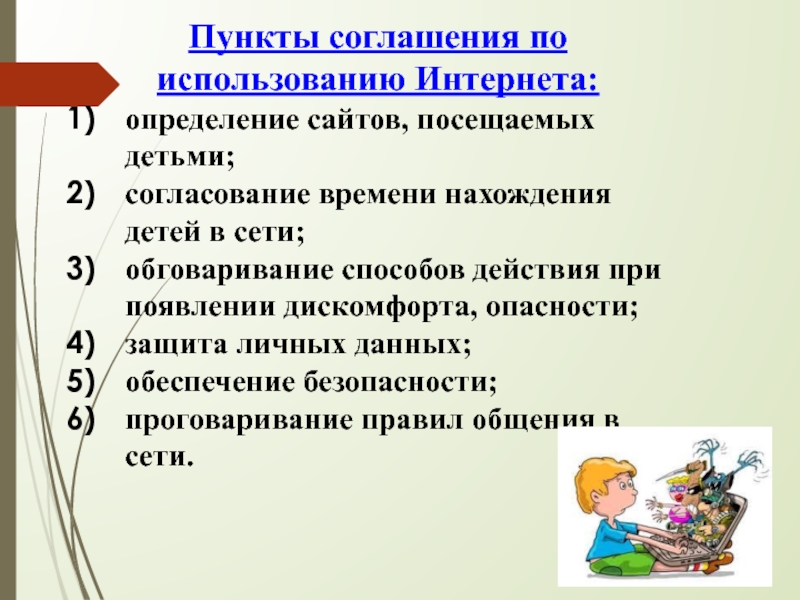 Пункты соглашения по использованию Интернета:

1) определение сайтов, посещаемых детьми;
2) согласование времени нахождения детей в сети;
3) обговаривание способов действия при появлении дискомфорта, опасности;
4) защита личных данных;
5) обеспечение безопасности;
6) проговаривание правил общения в сети.